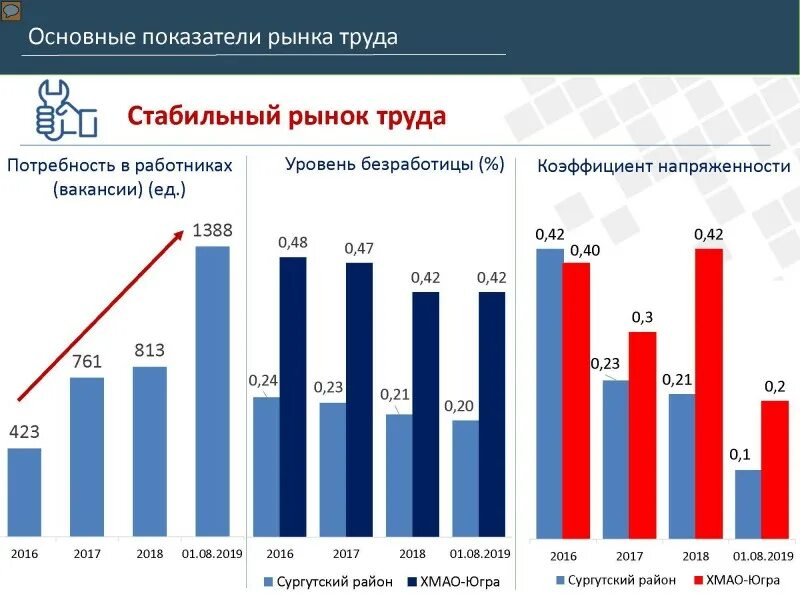 Основные показатели рынка труда

Стабильный рынок труда

Потребность в работниках (вакансии) (ед.)

423
761
813
1388

2016
2017
2018
01.08.2019

Уровень безработицы (%)

0,24
0,48
0,23
0,47
0,21
0,42
0,20
0,42

2016
2017
2018
01.08.2019

Сургутский район
ХМАО-Югра

Коэффициент напряженности

0,42
0,40
0,23
0,3
0,21
0,42
0,1
0,2

2016
2017
2018
01.08.2019

Сургутский район
ХМАО-Югра